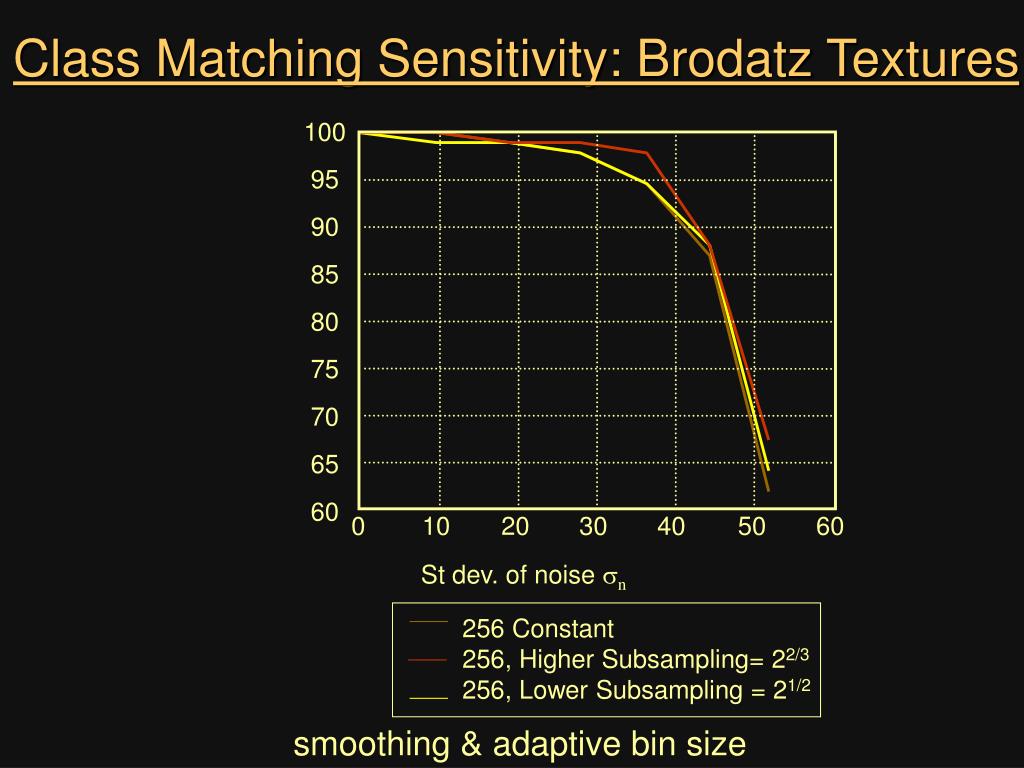 Class Matching Sensitivity: Brodatz Textures

100
95
90
85
80
75
70
65
60

0 10 20 30 40 50 60

St dev. of noise $\sigma_n$

256 Constant
256, Higher Subsampling= $2^{2/3}$
256, Lower Subsampling = $2^{1/2}$

smoothing & adaptive bin size